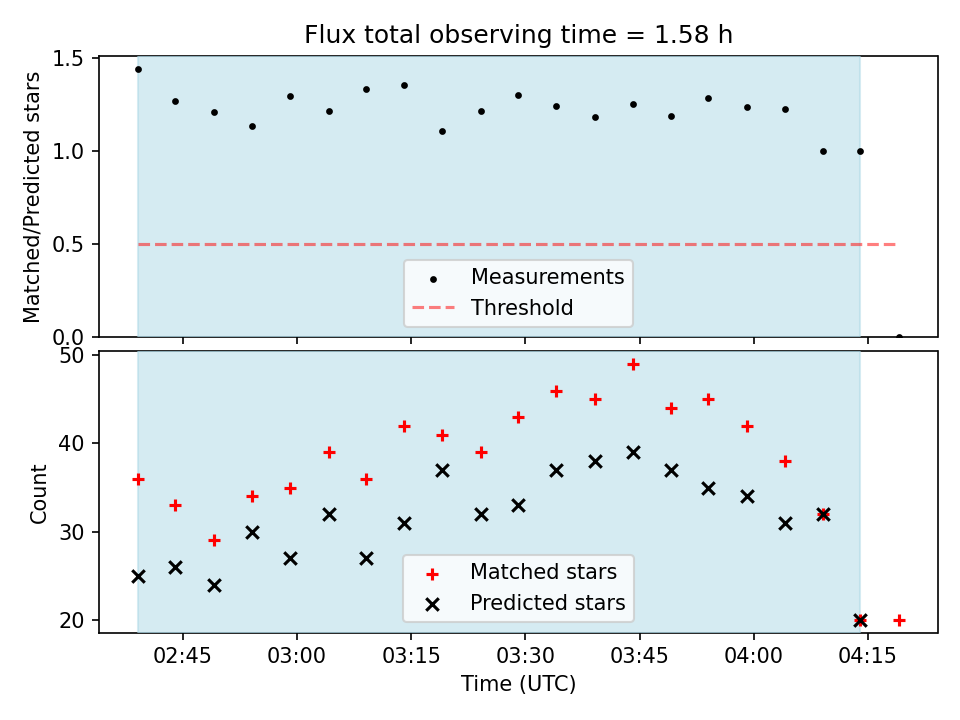 Flux total observing time = 1.58 h

Matched/Predicted stars

1.5
1.0
0.5
0.0

Measurements
Threshold

Count

50
40
30
20

Matched stars
Predicted stars

02:45
03:00
03:15
03:30
03:45
04:00
04:15

Time (UTC)